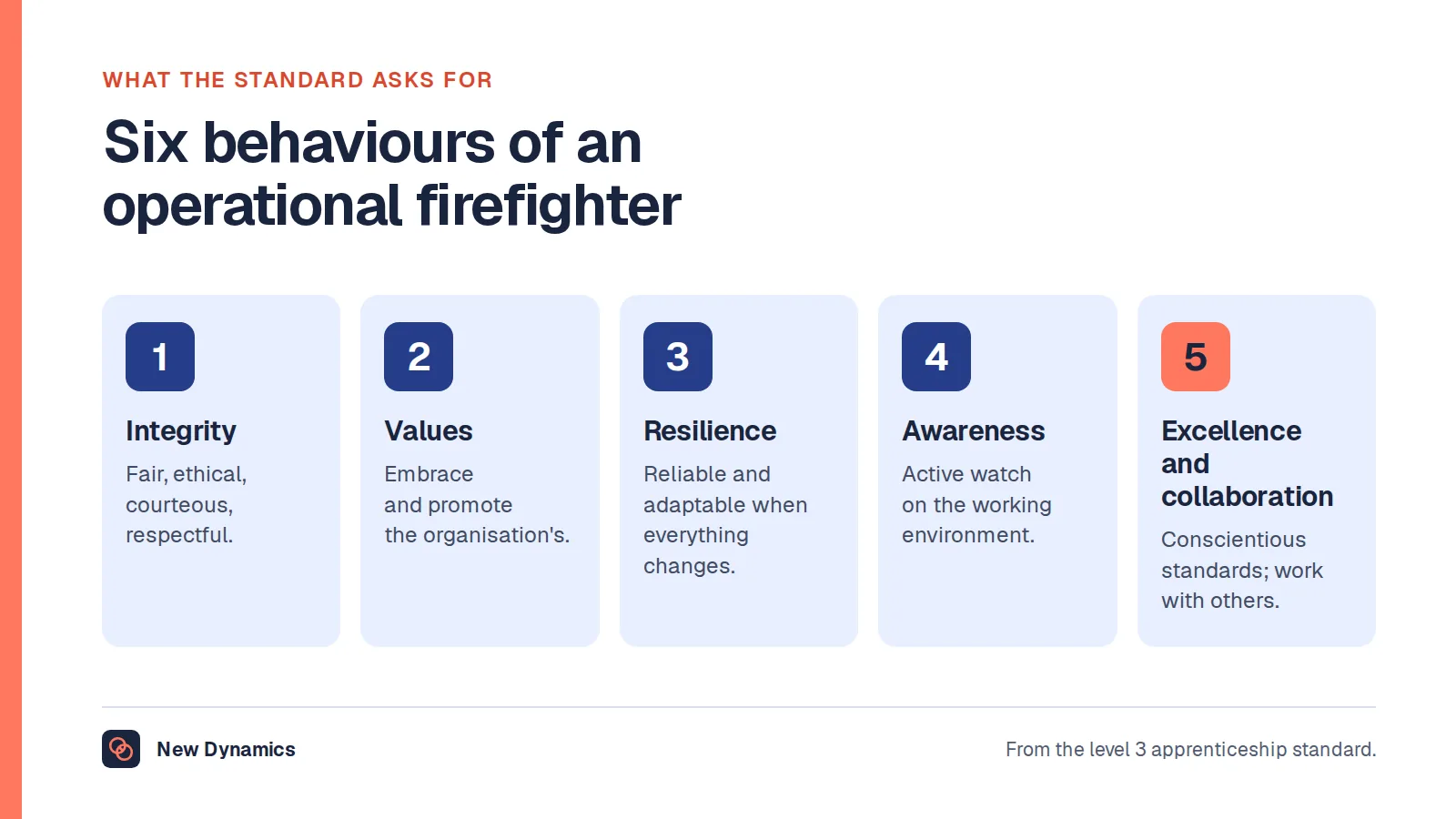 WHAT THE STANDARD ASKS FOR

Six behaviours of an operational firefighter

1

Integrity

Fair, ethical, courteous, respectful.

2

Values

Embrace and promote the organisation's.

3

Resilience

Reliable and adaptable when everything changes.

4

Awareness

Active watch on the working environment.

5

Excellence and collaboration

Conscientious standards; work with others.

New Dynamics

From the level 3 apprenticeship standard.